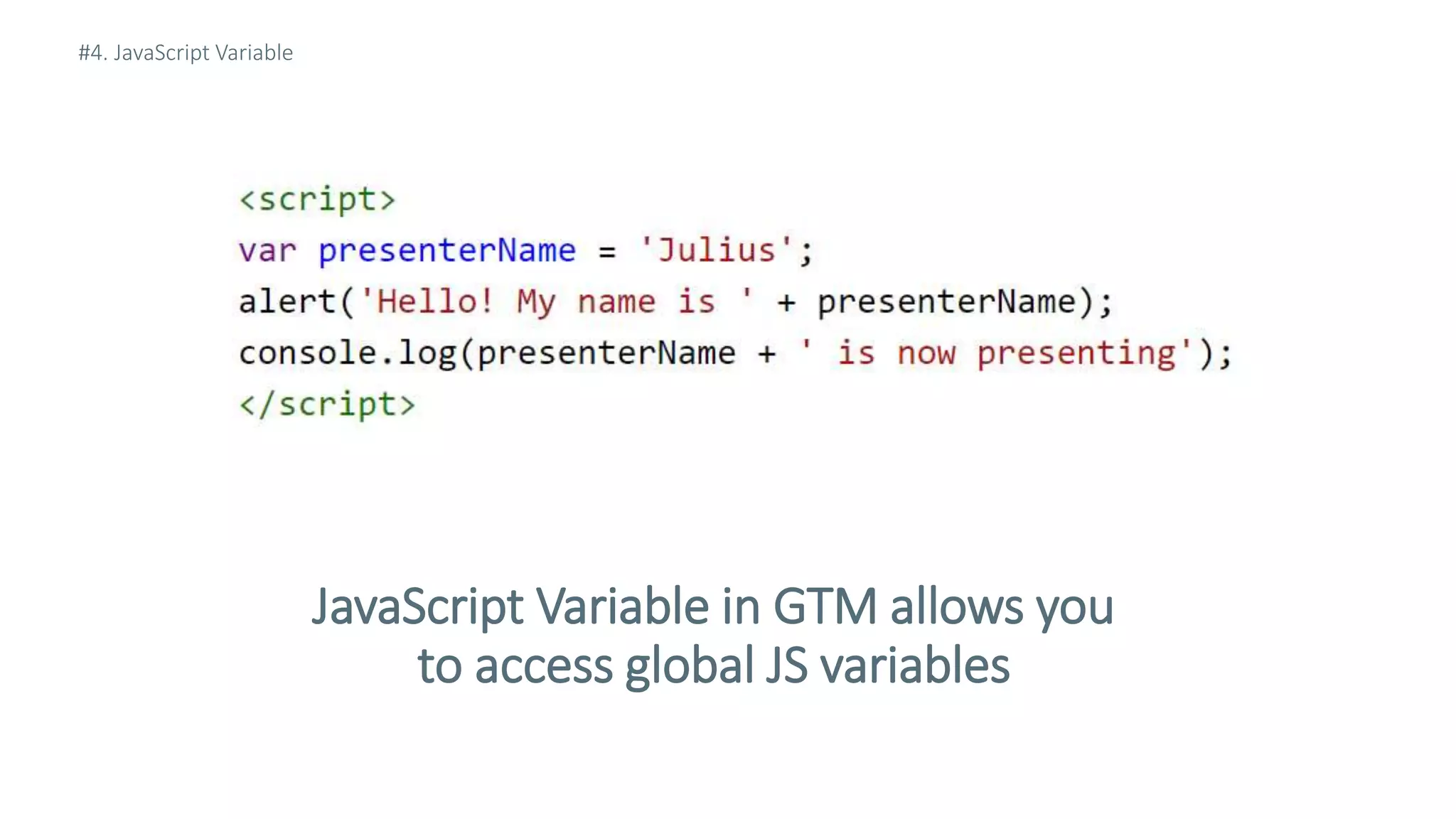 #4. JavaScript Variable

<script>
var presenterName = 'Julius';
alert('Hello! My name is ' + presenterName);
console.log(presenterName + ' is now presenting');
</script>

JavaScript Variable in GTM allows you to access global JS variables